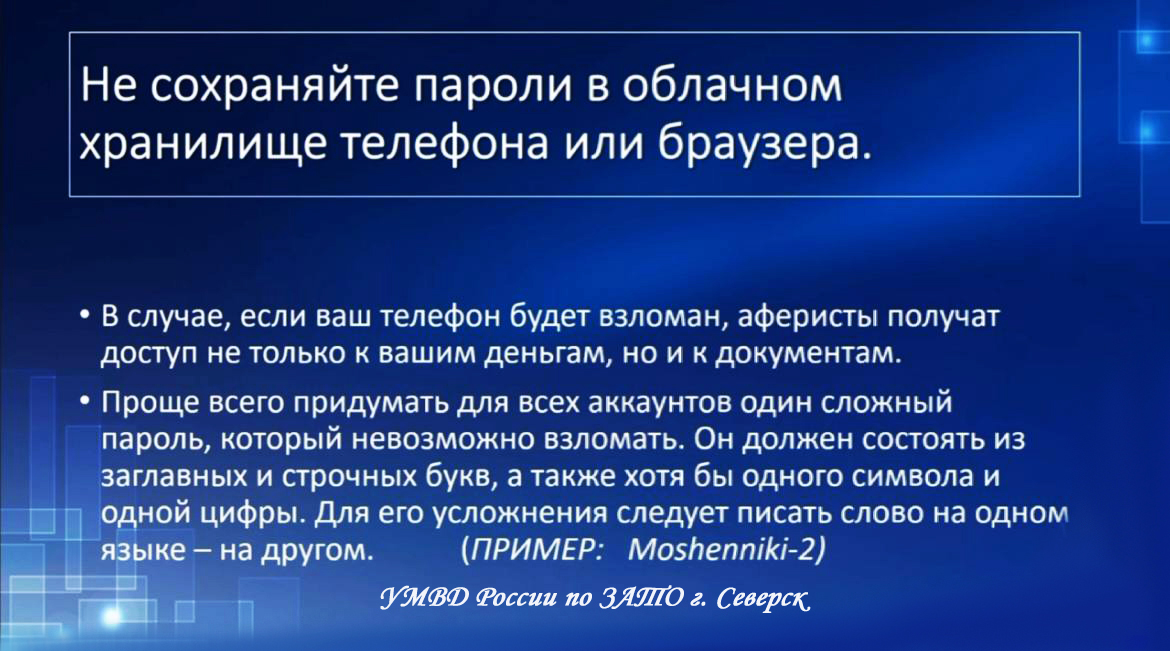 Не сохраняйте пароли в облачном хранилище телефона или браузера.

• В случае, если ваш телефон будет взломан, аферисты получат доступ не только к вашим деньгам, но и к документам.

• Проще всего придумать для всех аккаунтов один сложный пароль, который невозможно взломать. Он должен состоять из заглавных и строчных букв, а также хотя бы одного символа и одной цифры. Для его усложнения следует писать слово на одном языке – на другом. (ПРИМЕР: Moshenniki-2)

УМВД России по ЗАТО г. Северск